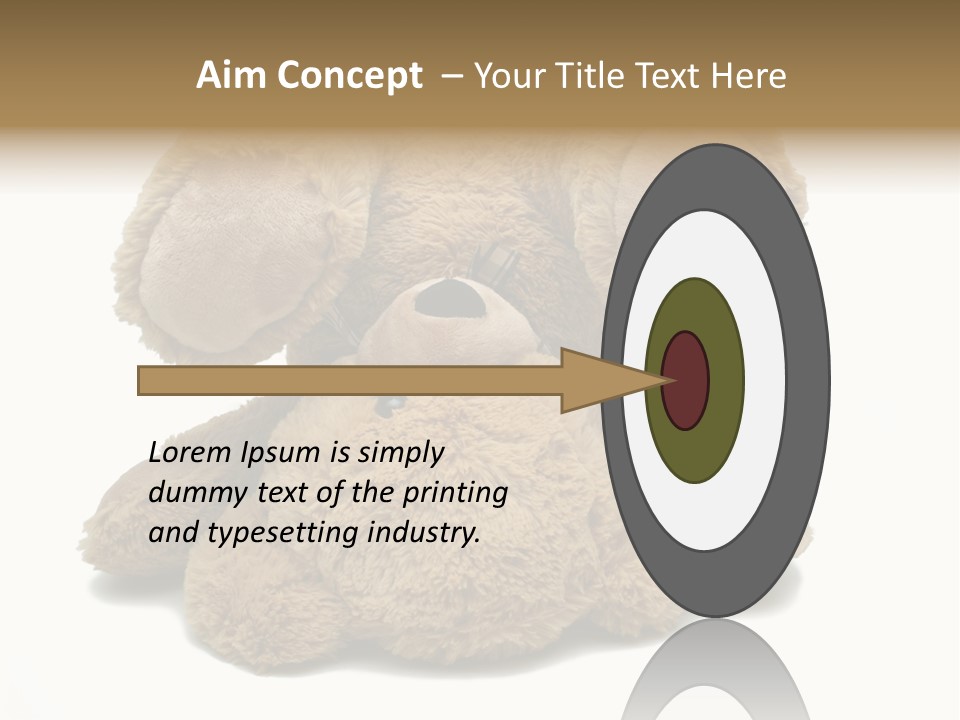 Aim Concept – Your Title Text Here

Lorem Ipsum is simply dummy text of the printing and typesetting industry.